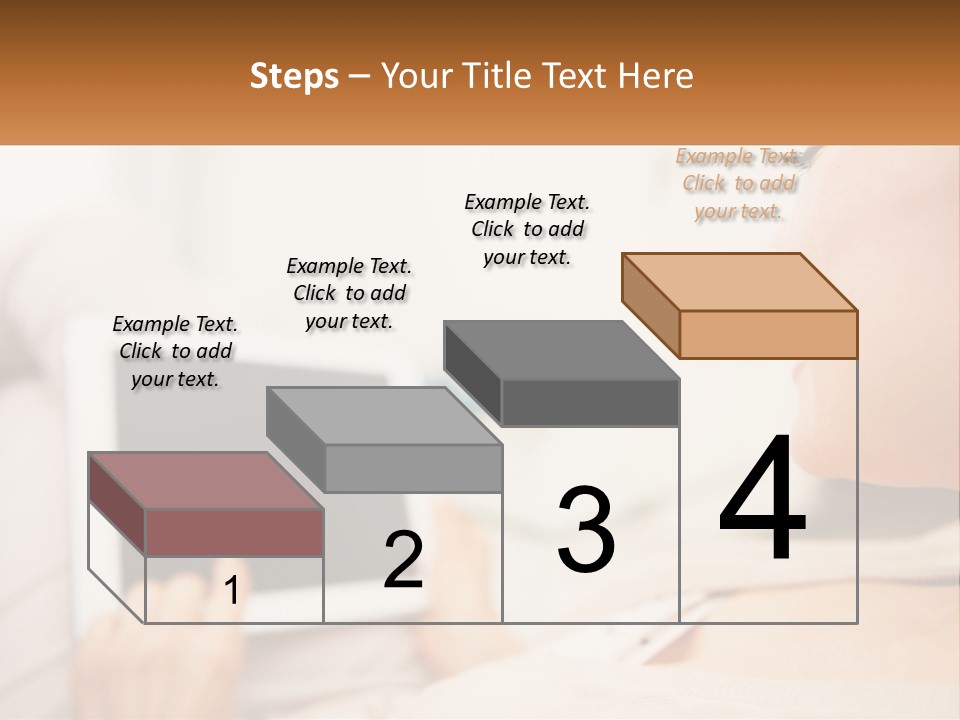 Steps – Your Title Text Here

Example Text. Click to add your text.

Example Text. Click to add your text.

Example Text. Click to add your text.

Example Text. Click to add your text.

1

2

3

4